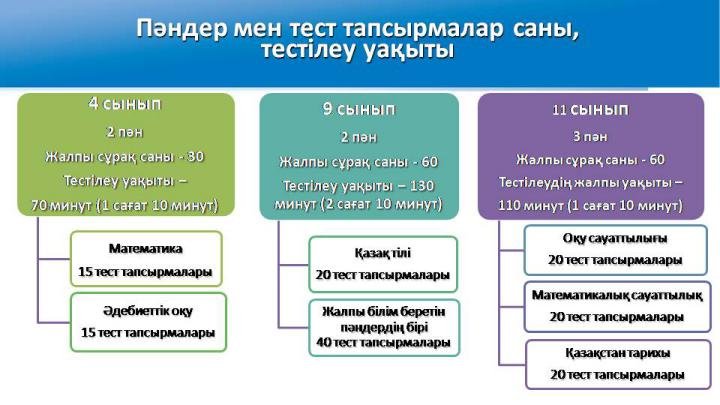 Пәндер мен тест тапсырмалар саны, тестілеу уақыты

4 сынып
2 пән
Жалпы сұрақ саны - 30
Тестілеу уақыты – 70 минут (1 сағат 10 минут)

Математика
15 тест тапсырмалары

Әдебиеттік оқу
15 тест тапсырмалары

9 сынып
2 пән
Жалпы сұрақ саны - 60
Тестілеу уақыты – 130 минут (2 сағат 10 минут)

Қазақ тілі
20 тест тапсырмалары

Жалпы білім беретін пәндердің бірі
40 тест тапсырмалары

11 сынып
3 пән
Жалпы сұрақ саны - 60
Тестілеудің жалпы уақыты – 110 минут (1 сағат 10 минут)

Оқу сауаттылығы
20 тест тапсырмалары

Математикалық сауаттылық
20 тест тапсырмалары

Қазақстан тарихы
20 тест тапсырмалары